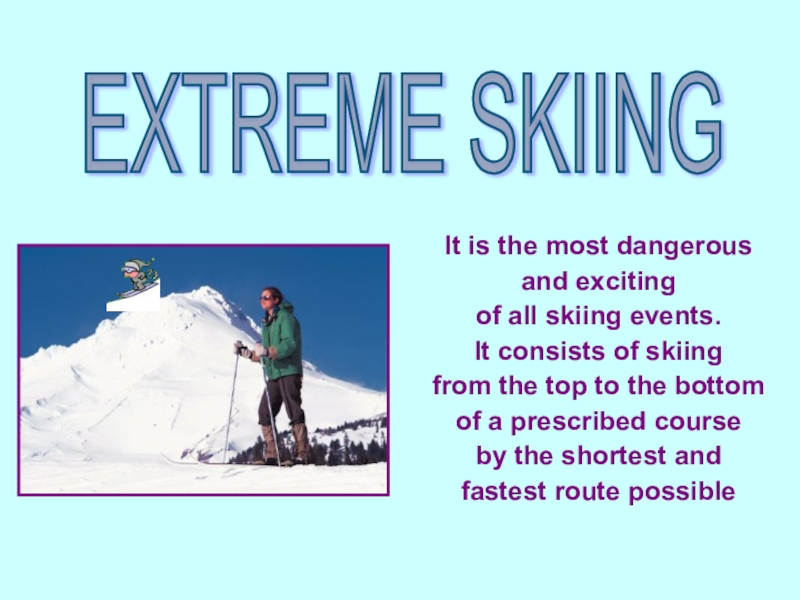 EXTREME SKIING

It is the most dangerous and exciting of all skiing events. It consists of skiing from the top to the bottom of a prescribed course by the shortest and fastest route possible